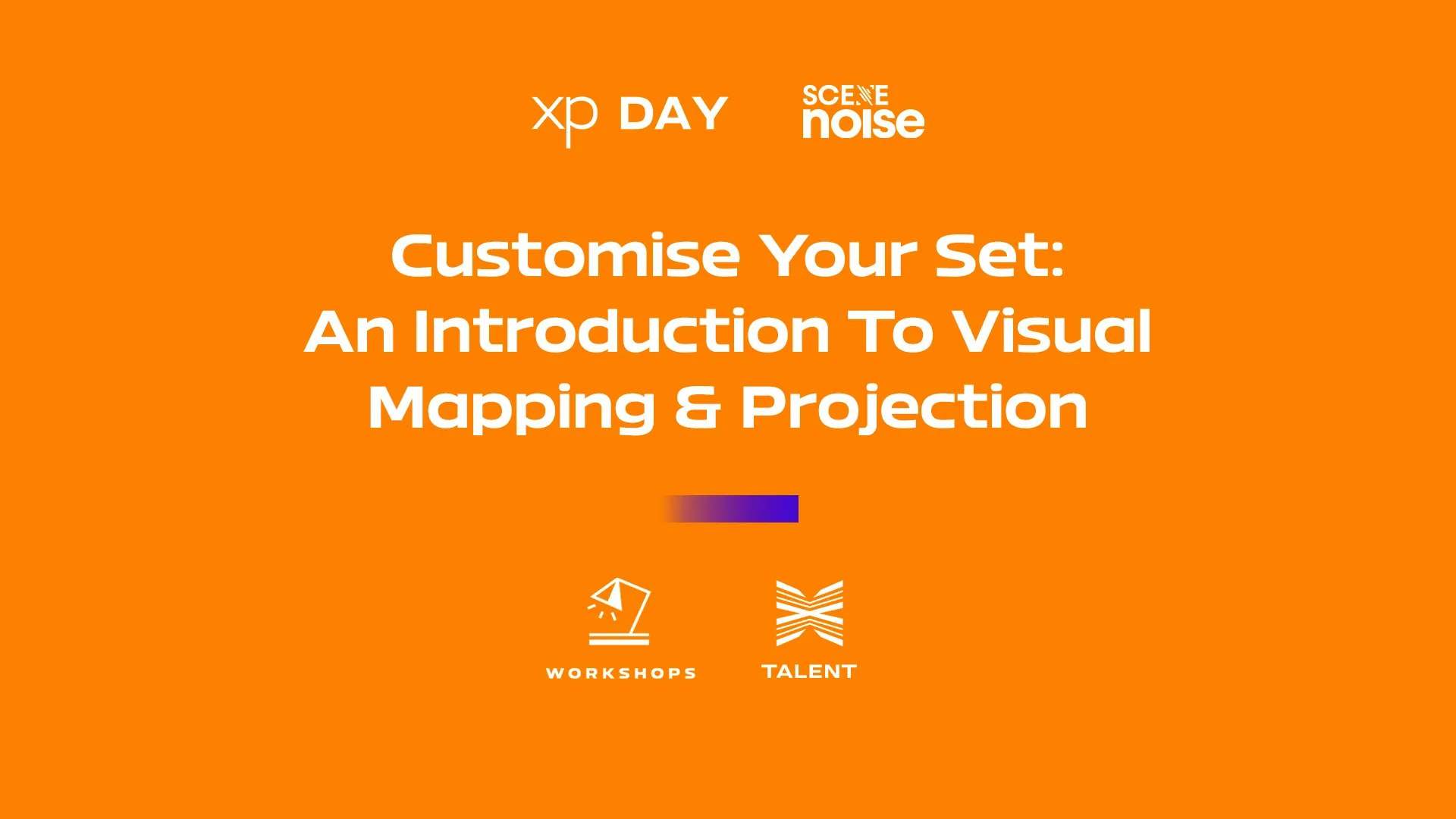 xp DAY

SCENE noise

Customise Your Set: An Introduction To Visual Mapping & Projection

WORKSHOPS

TALENT